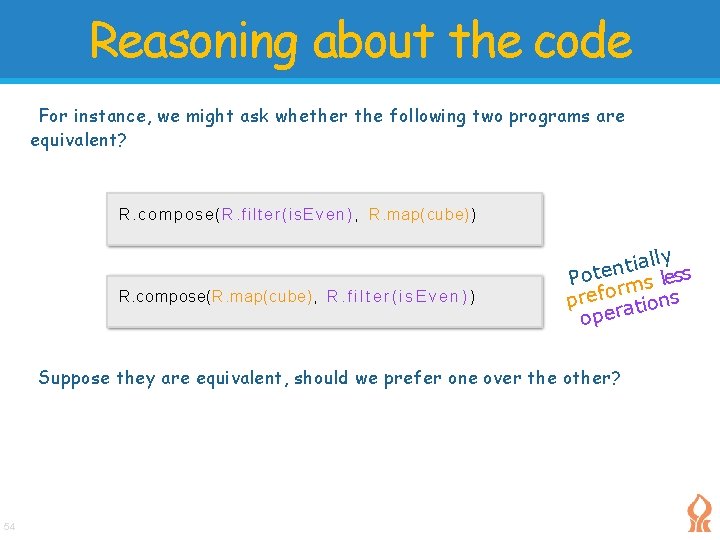 Reasoning about the code

For instance, we might ask whether the following two programs are equivalent?

R.compose(R.filter(isEven), R.map(cube))

R.compose(R.map(cube), R.filter(isEven))

Potentially preforms less operations

Suppose they are equivalent, should we prefer one over the other?

54